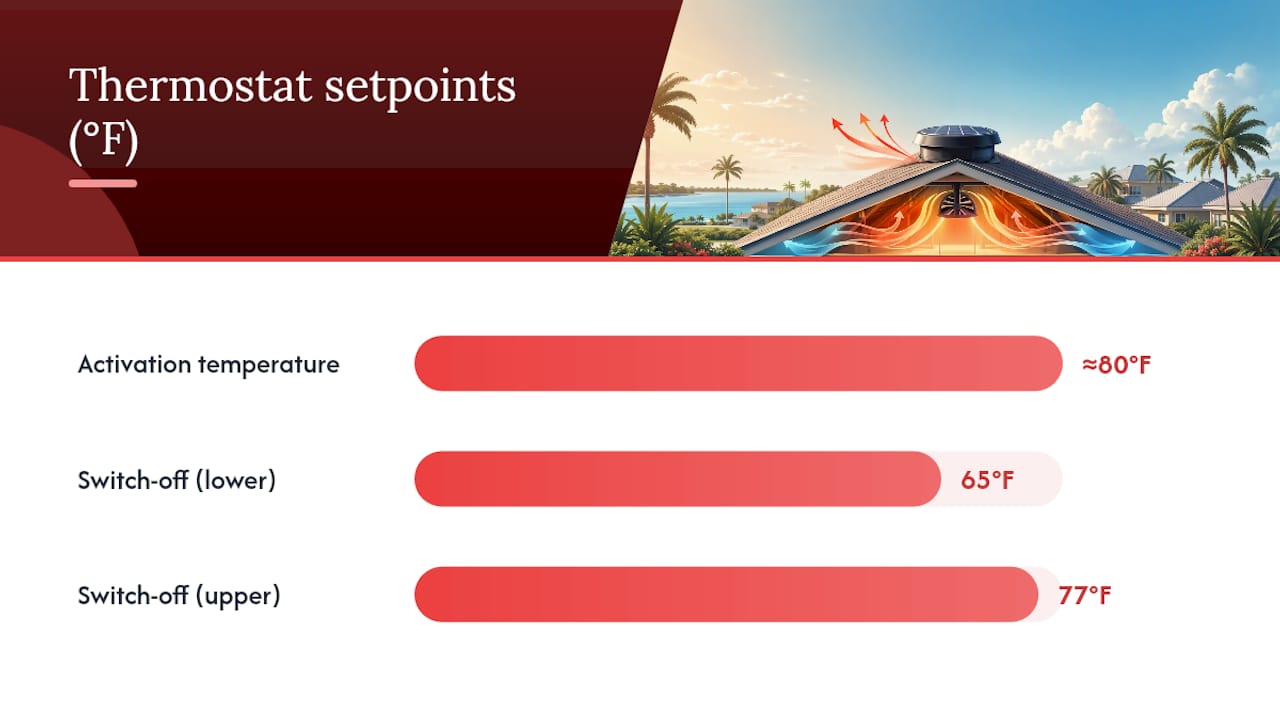 Thermostat setpoints (°F)

Activation temperature ≈80°F

Switch-off (lower) 65°F

Switch-off (upper) 77°F